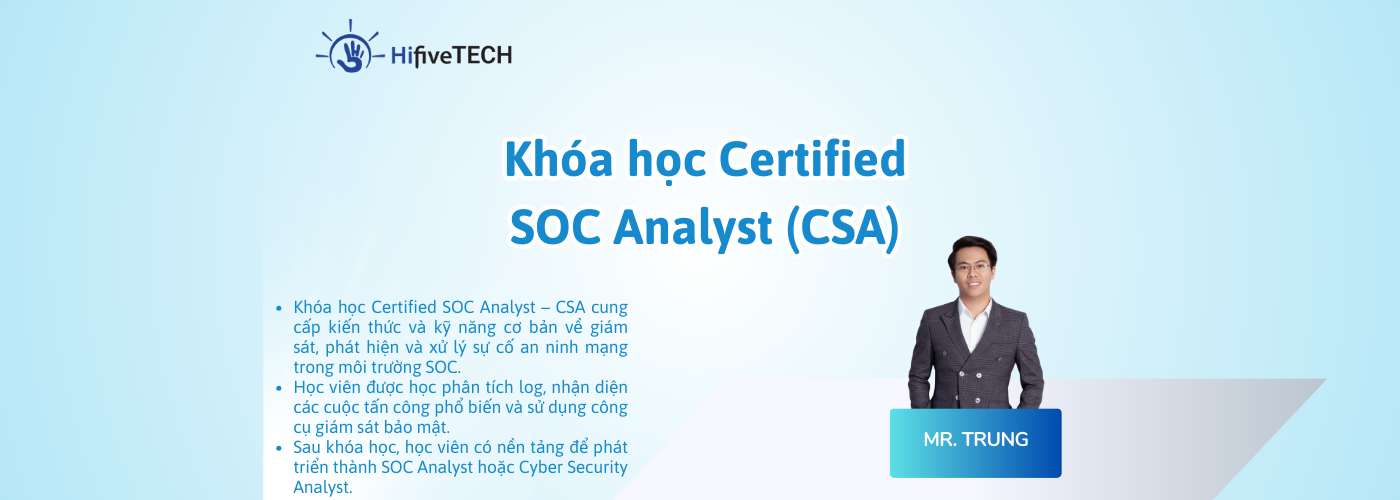 HifiveTECH

Khóa học Certified SOC Analyst (CSA)

- Khóa học Certified SOC Analyst – CSA cung cấp kiến thức và kỹ năng cơ bản về giám sát, phát hiện và xử lý sự cố an ninh mạng trong môi trường SOC.
- Học viên được học phân tích log, nhận diện các cuộc tấn công phổ biến và sử dụng công cụ giám sát bảo mật.
- Sau khóa học, học viên có nền tảng để phát triển thành SOC Analyst hoặc Cyber Security Analyst.

MR. TRUNG